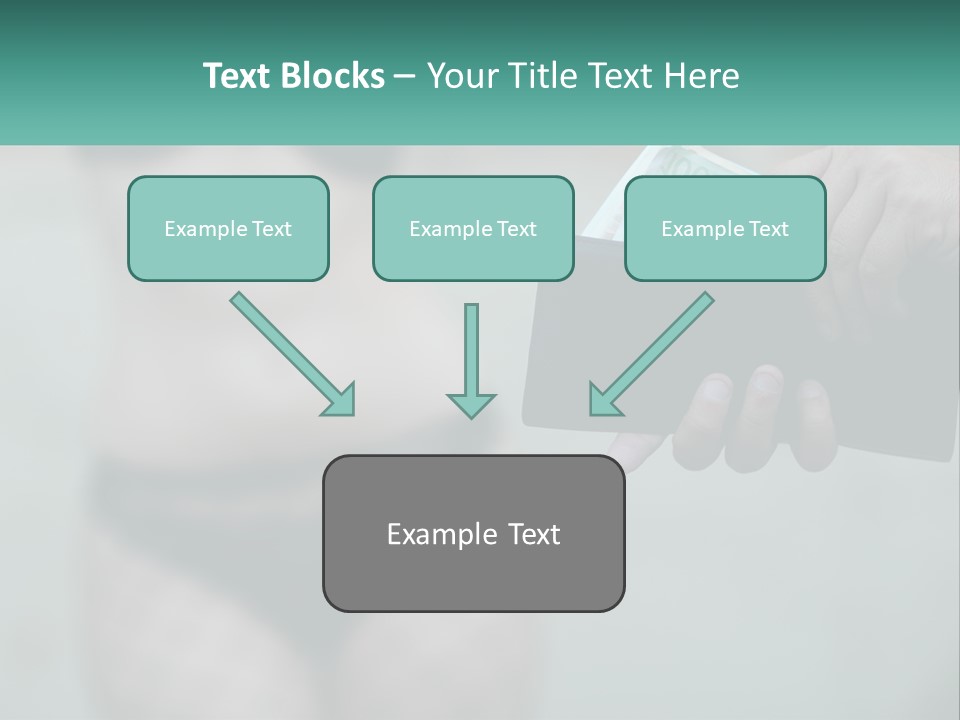 Text Blocks – Your Title Text Here

Example Text

Example Text

Example Text

Example Text